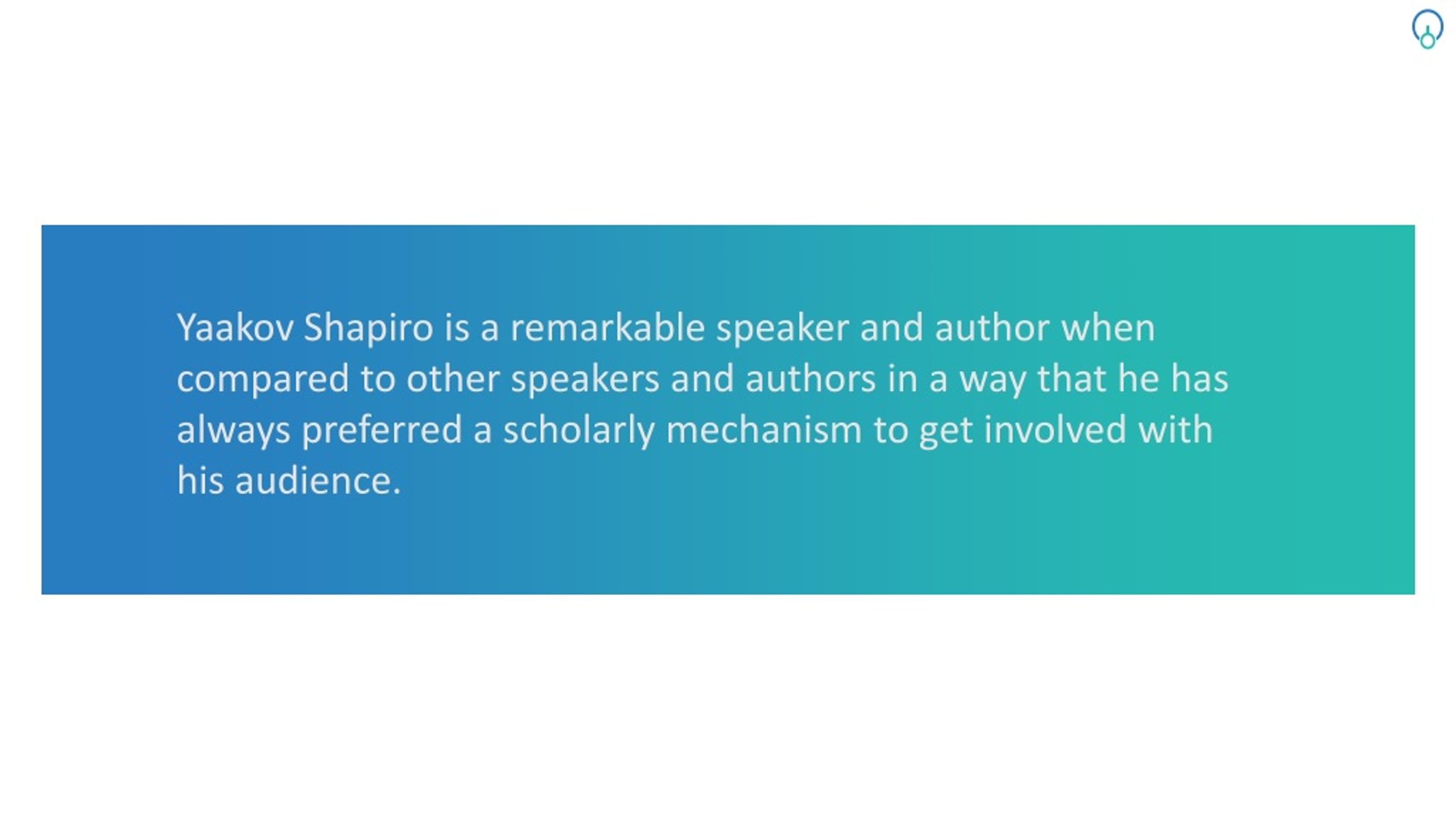 Yaakov Shapiro is a remarkable speaker and author when compared to other speakers and authors in a way that he has always preferred a scholarly mechanism to get involved with his audience.